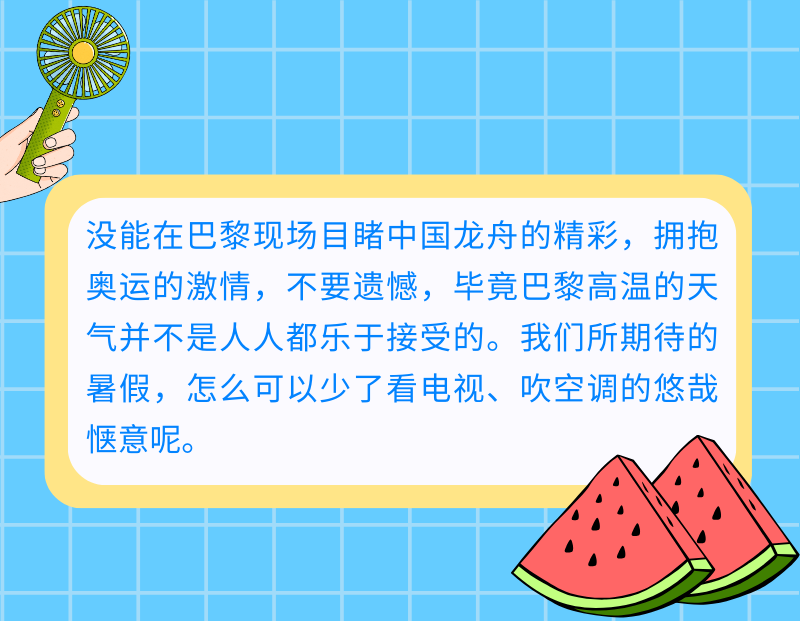 没能在巴黎现场目睹中国龙舟的精彩，拥抱奥运的激情，不要遗憾，毕竟巴黎高温的天气并不是人人都乐于接受的。我们所期待的暑假，怎么可以少了看电视、吹空调的悠哉惬意呢。